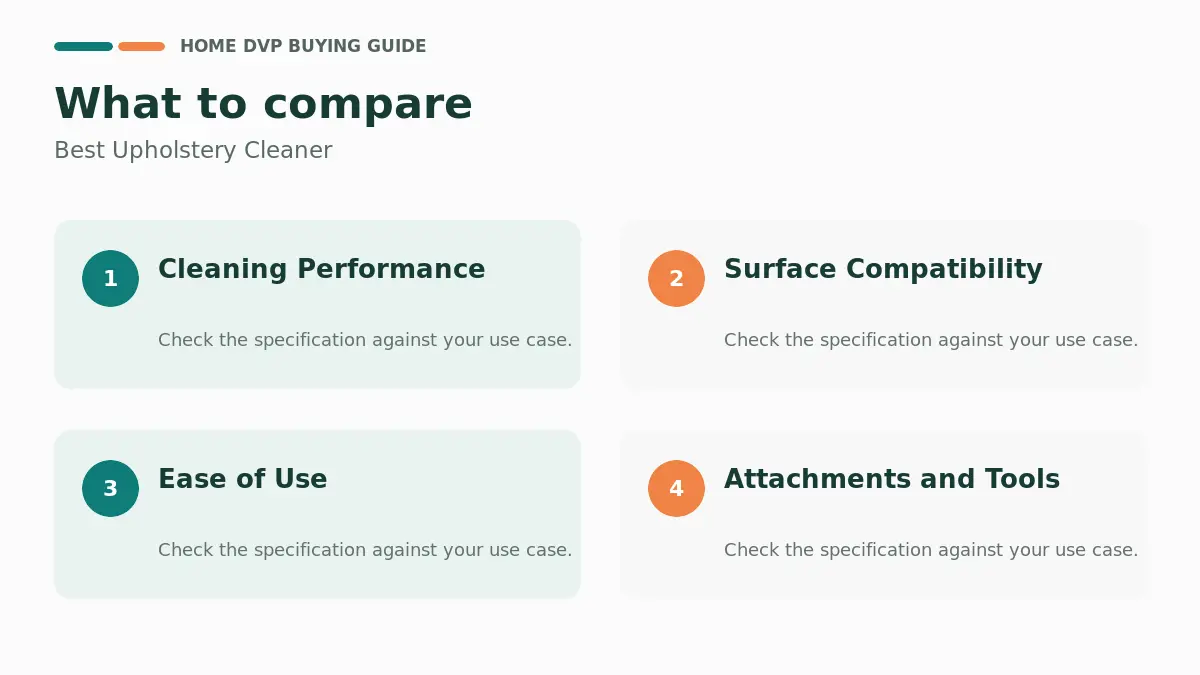 HOME DVP BUYING GUIDE

What to compare

Best Upholstery Cleaner

1 Cleaning Performance

Check the specification against your use case.

2 Surface Compatibility

Check the specification against your use case.

3 Ease of Use

Check the specification against your use case.

4 Attachments and Tools

Check the specification against your use case.